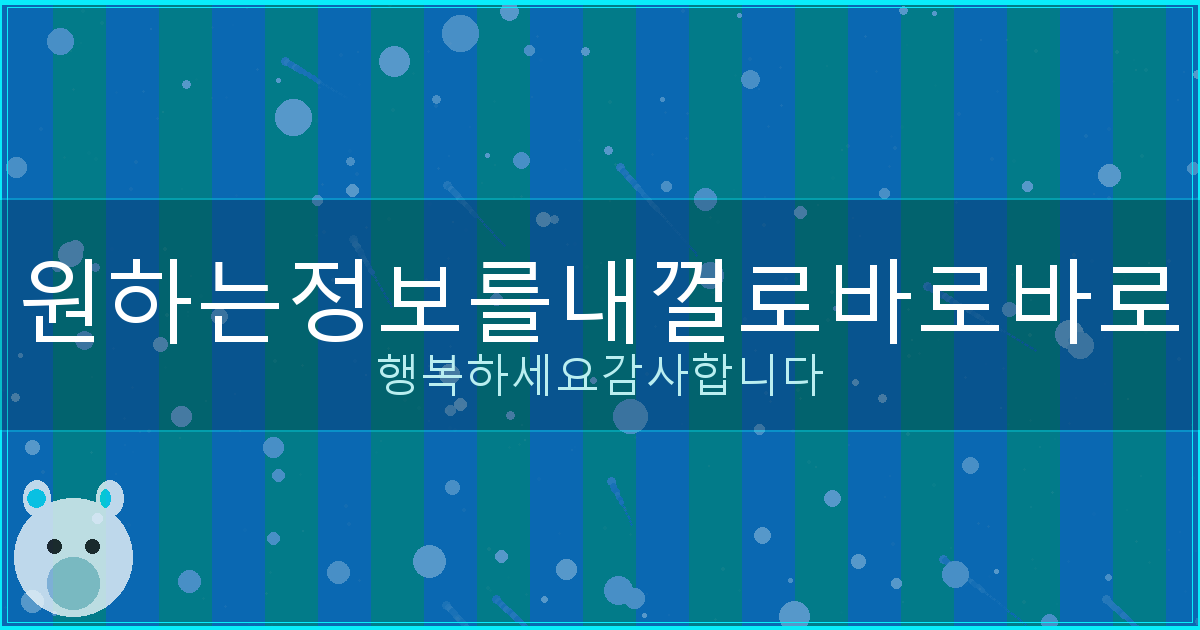 원하는정보를내껄로바로바로
행복하세요감사합니다